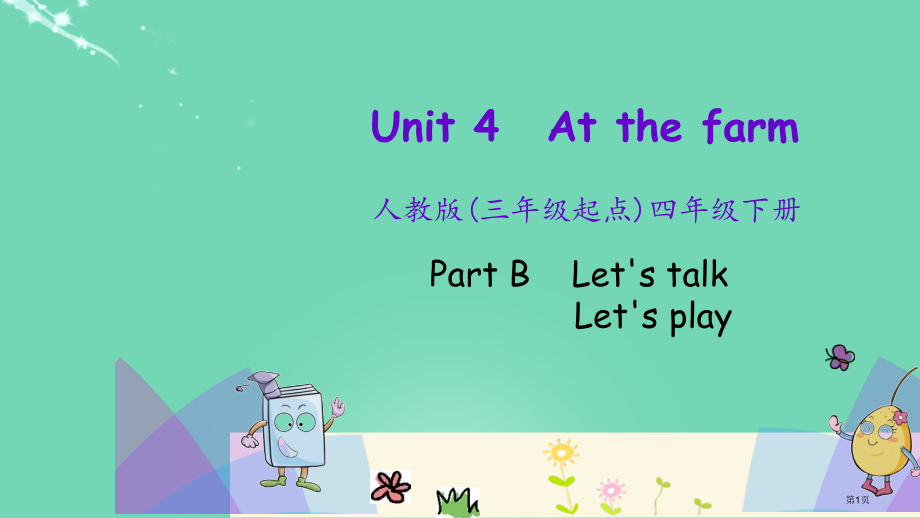 Unit 4 At the farm

人教版(三年级起点)四年级下册

Part B Let's talk
Let's play

第1页